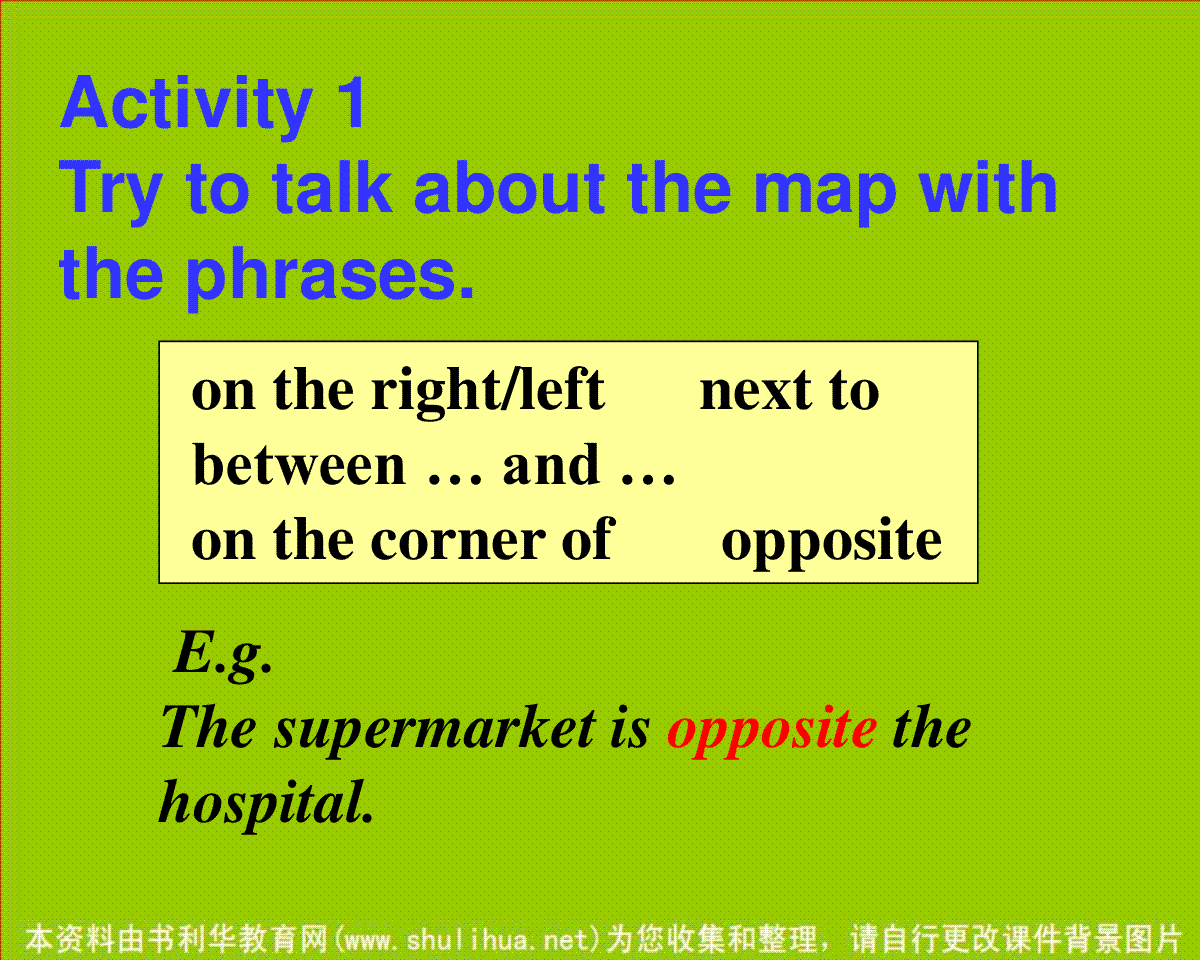 Activity 1
Try to talk about the map with the phrases.

on the right/left next to
between … and …
on the corner of opposite

E.g.
The supermarket is opposite the hospital.

本资料由书利华教育网(www.shulihua.net)为您收集和整理，请自行更改课件背景图片